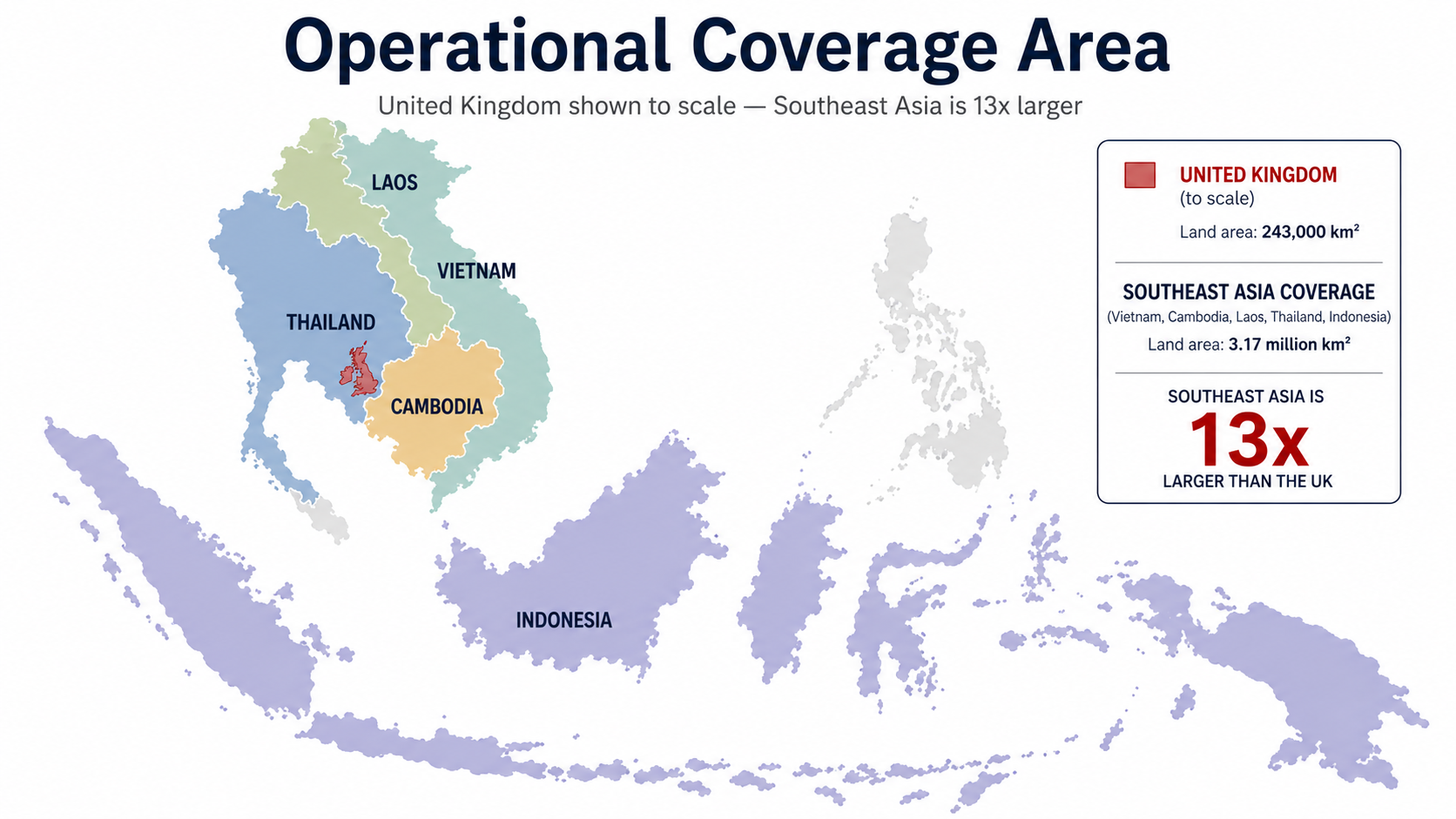 Operational Coverage Area

United Kingdom shown to scale — Southeast Asia is 13x larger

LAOS

VIETNAM

THAILAND

CAMBODIA

INDONESIA

UNITED KINGDOM
(to scale)
Land area: 243,000 km²

SOUTHEAST ASIA COVERAGE
(Vietnam, Cambodia, Laos, Thailand, Indonesia)
Land area: 3.17 million km²

SOUTHEAST ASIA IS
13x
LARGER THAN THE UK